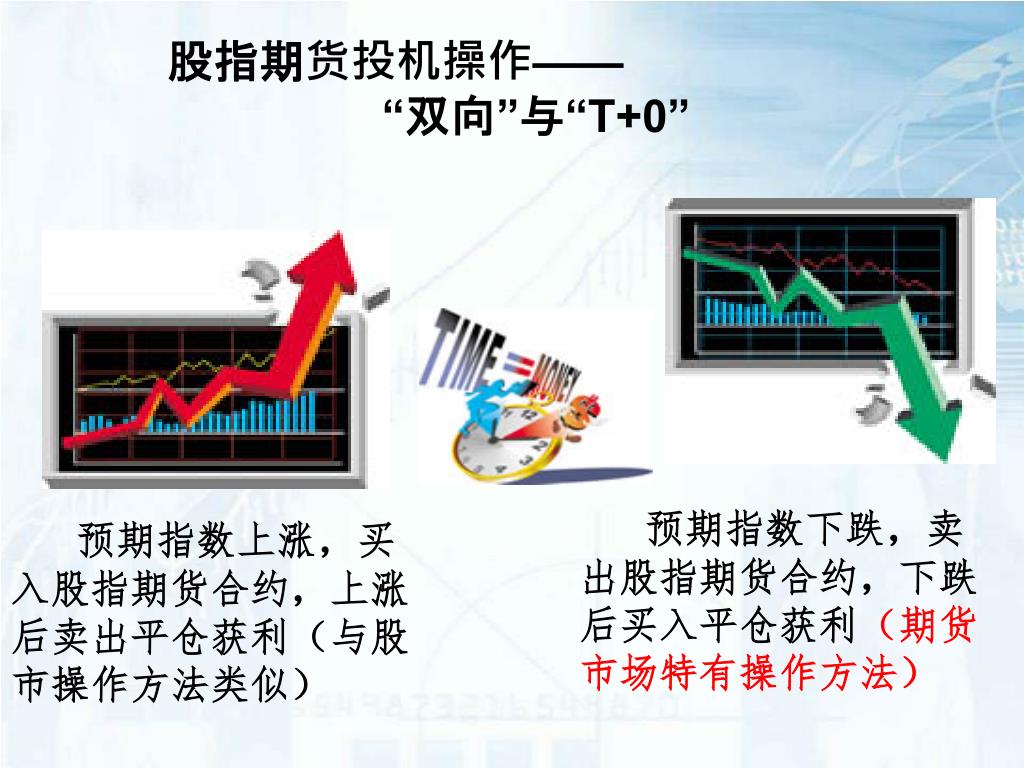 股指期货投机操作——
“双向”与“T+0”

TIME = MONEY

预期指数上涨，买入股指期货合约，上涨后卖出平仓获利（与股市操作方法类似）

预期指数下跌，卖出股指期货合约，下跌后买入平仓获利（期货市场特有操作方法）